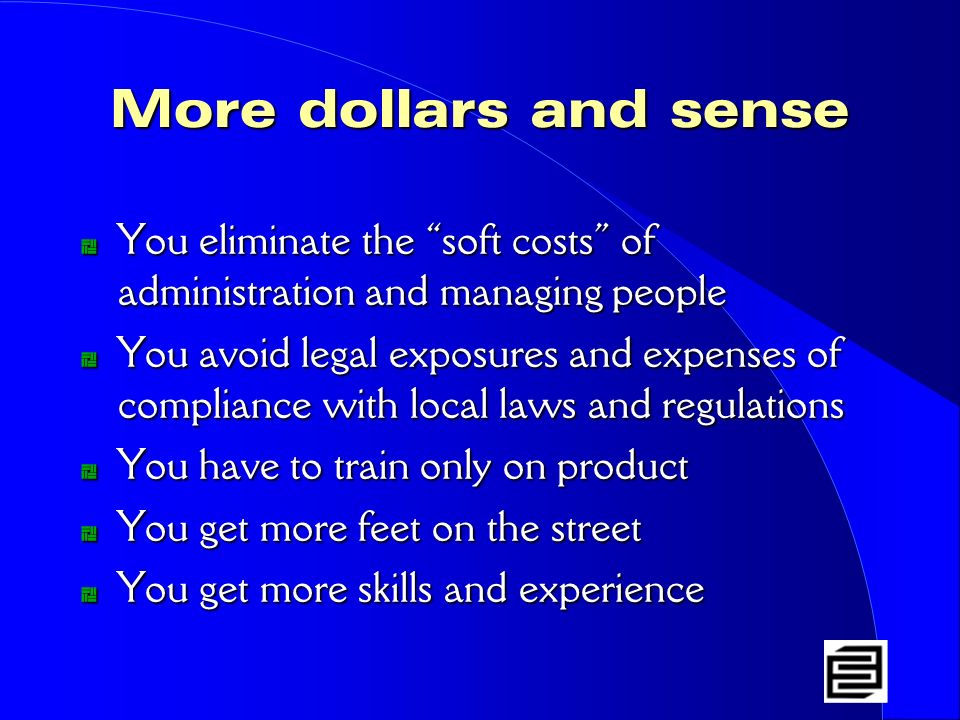 More dollars and sense

You eliminate the “soft costs” of administration and managing people

You avoid legal exposures and expenses of compliance with local laws and regulations

You have to train only on product

You get more feet on the street

You get more skills and experience